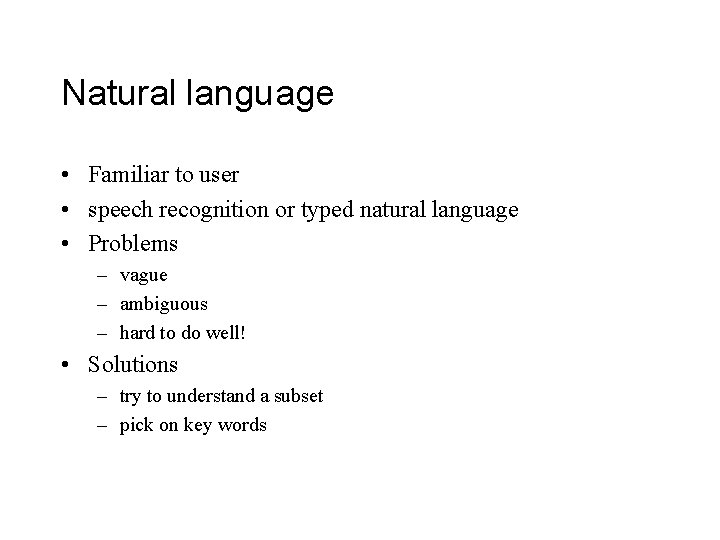 Natural language

• Familiar to user
• speech recognition or typed natural language
• Problems
  – vague
  – ambiguous
  – hard to do well!
• Solutions
  – try to understand a subset
  – pick on key words